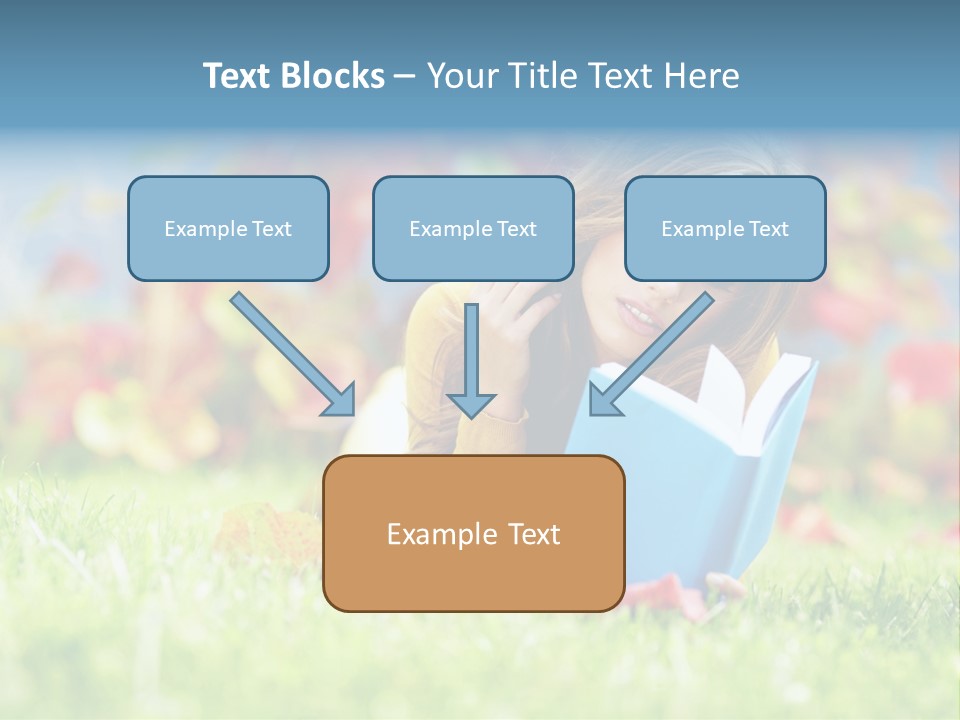 Text Blocks – Your Title Text Here

Example Text

Example Text

Example Text

Example Text